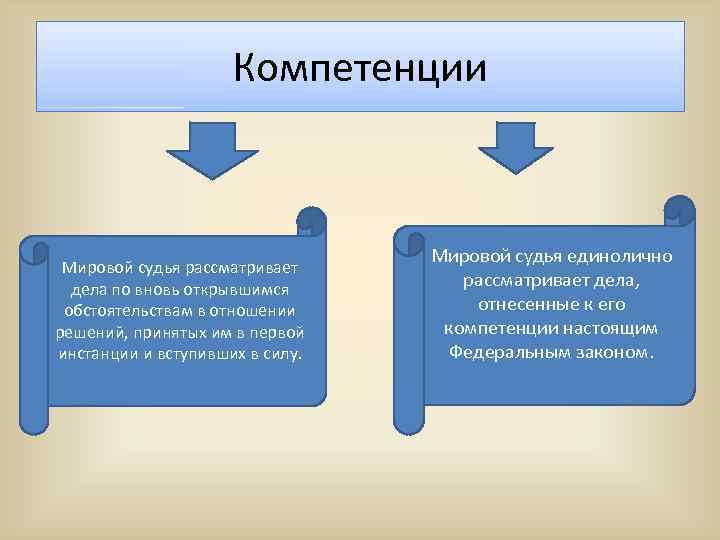 Компетенции

Мировой судья рассматривает дела по вновь открывшимся обстоятельствам в отношении решений, принятых им в первой инстанции и вступивших в силу.

Мировой судья единолично рассматривает дела, отнесенные к его компетенции настоящим Федеральным законом.